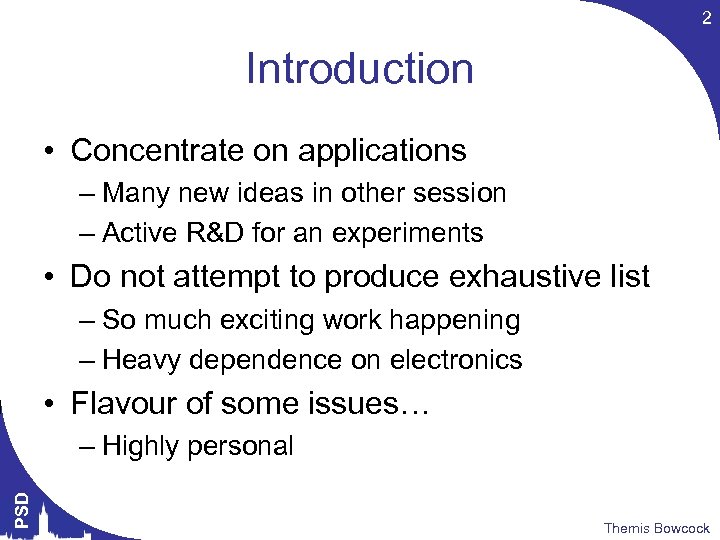 2

Introduction

• Concentrate on applications
– Many new ideas in other session
– Active R&D for an experiments

• Do not attempt to produce exhaustive list
– So much exciting work happening
– Heavy dependence on electronics

• Flavour of some issues…
– Highly personal

PSD

Themis Bowcock